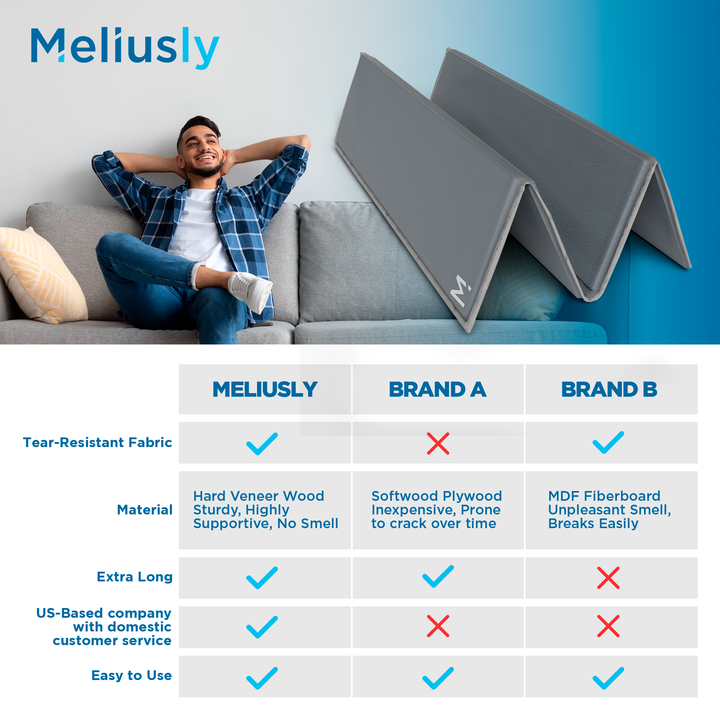 Meliusly

M

| | MELIUSLY | BRAND A | BRAND B |
|---|---|---|---|
| Tear-Resistant Fabric | ✓ | ✗ | ✓ |
| Material | Hard Veneer Wood Sturdy, Highly Supportive, No Smell | Softwood Plywood Inexpensive, Prone to crack over time | MDF Fiberboard Unpleasant Smell, Breaks Easily |
| Extra Long | ✓ | ✓ | ✗ |
| US-Based company with domestic customer service | ✓ | ✗ | ✗ |
| Easy to Use | ✓ | ✓ | ✓ |